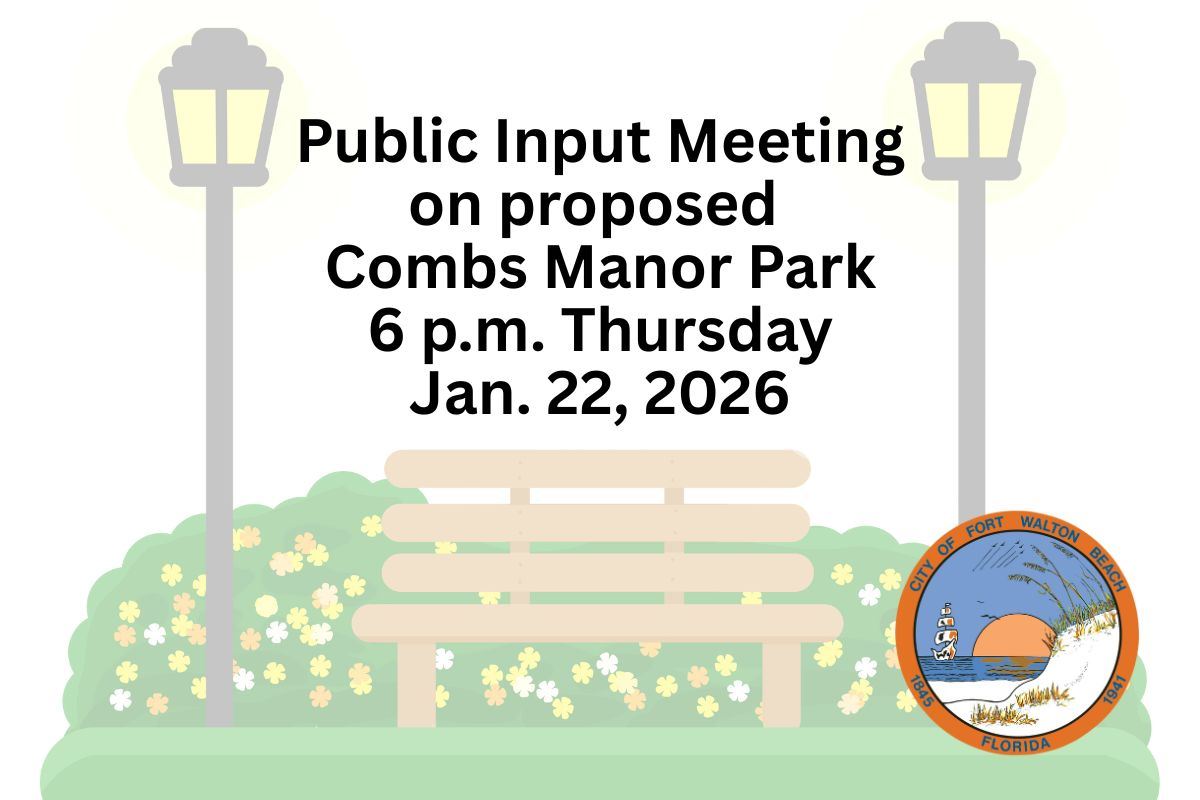 Public Input Meeting on proposed Combs Manor Park 6 p.m. Thursday Jan. 22, 2026

CITY OF FORT WALTON BEACH
1845 1941
FLORIDA